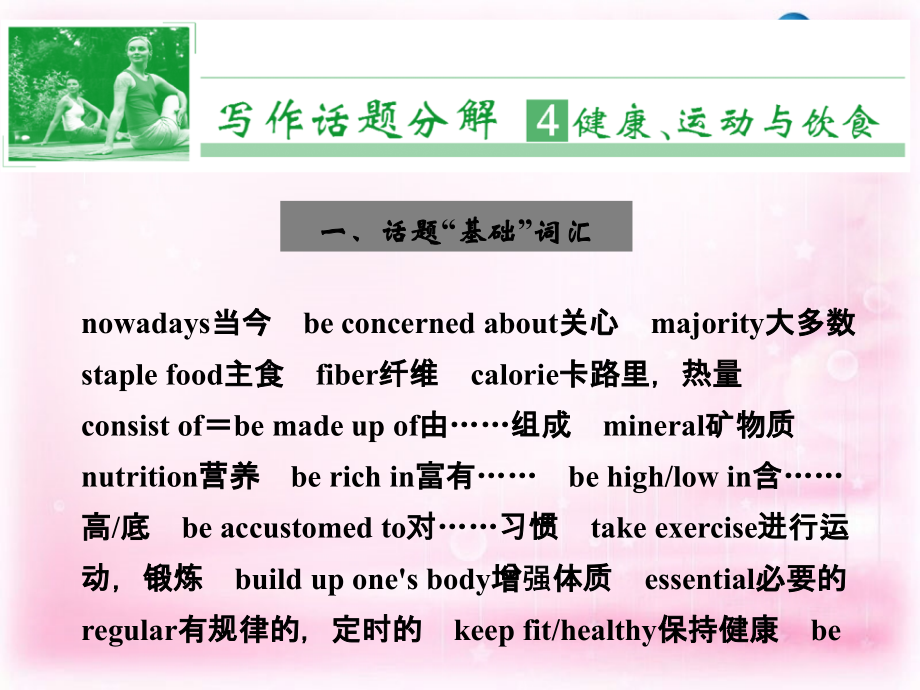 写作话题分解 4 健康、运动与饮食

一、话题“基础”词汇

nowadays当今 be concerned about关心 majority大多数 staple food主食 fiber纤维 calorie卡路里，热量 consist of＝be made up of由……组成 mineral矿物质 nutrition营养 be rich in富有…… be high/low in含……高/底 be accustomed to对……习惯 take exercise进行运动，锻炼 build up one's body增强体质 essential必要的 regular有规律的，定时的 keep fit/healthy保持健康 be